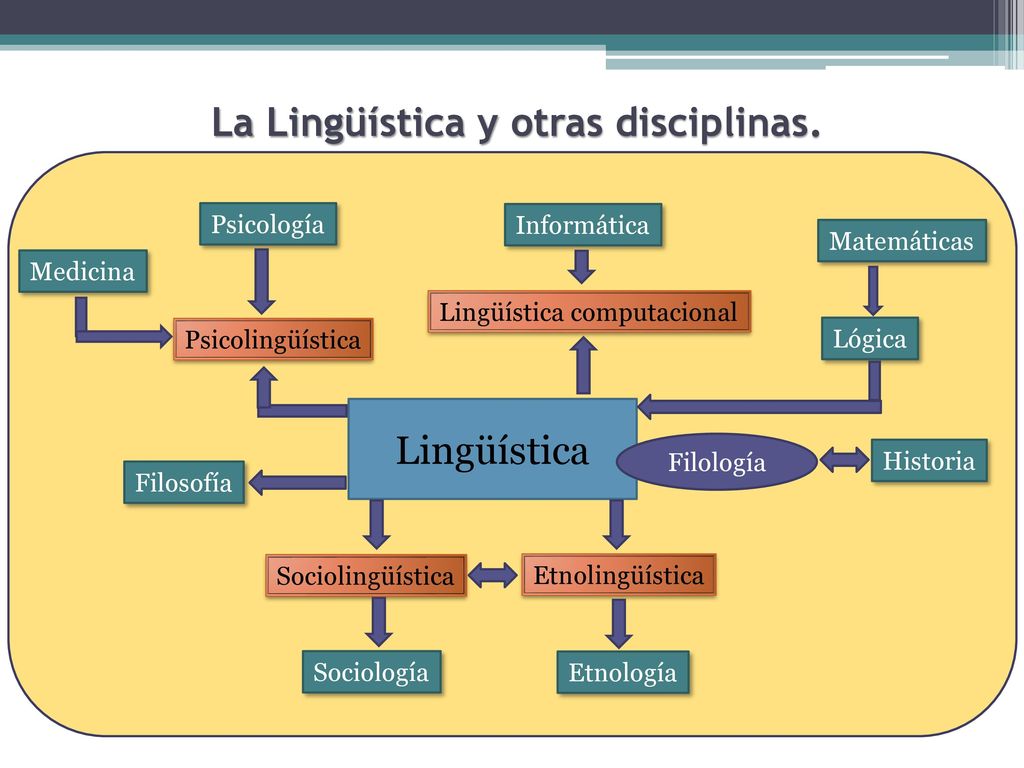 La Lingüística y otras disciplinas.

Psicología

Informática

Matemáticas

Medicina

Lingüística computacional

Psicolingüística

Lógica

Lingüística

Filología

Historia

Filosofía

Sociolingüística

Etnolingüística

Sociología

Etnología